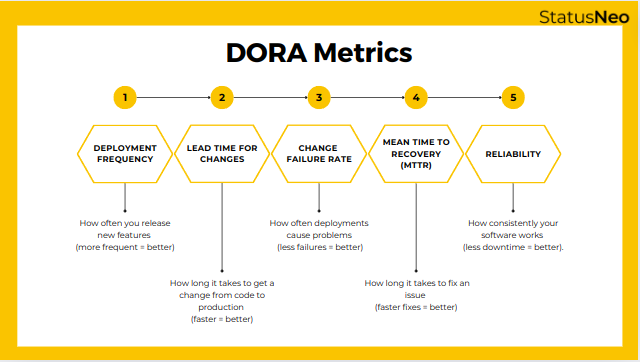 StatusNeo

DORA Metrics

1

2

3

4

5

DEPLOYMENT FREQUENCY

LEAD TIME FOR CHANGES

CHANGE FAILURE RATE

MEAN TIME TO RECOVERY (MTTR)

RELIABILITY

How often you release new features (more frequent = better)

How long it takes to get a change from code to production (faster = better)

How often deployments cause problems (less failures = better)

How long it takes to fix an issue (faster fixes = better)

How consistently your software works (less downtime = better).